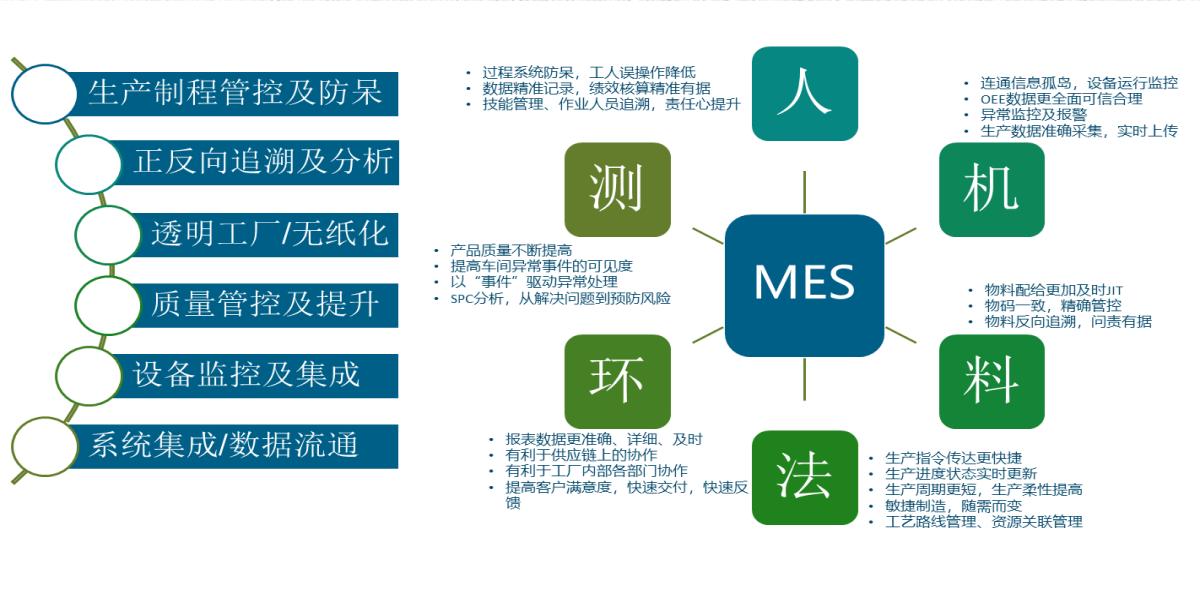 生产制程管控及防呆

正反向追溯及分析

透明工厂/无纸化

质量管控及提升

设备监控及集成

系统集成/数据流通

• 过程系统防呆，工人误操作降低
• 数据精准记录，绩效核算精准有据
• 技能管理、作业人员追溯，责任心提升

人

• 连通信息孤岛，设备运行监控
• OEE数据更全面可信合理
• 异常监控及报警
• 生产数据准确采集，实时上传

测

机

• 产品质量不断提高
• 提高车间异常事件的可见度
• 以“事件”驱动异常处理
• SPC分析，从解决问题到预防风险

MES

• 物料配给更加及时JIT
• 物码一致，精确管控
• 物料反向追溯，问责有据

环

料

• 报表数据更准确、详细、及时
• 有利于供应链上的协作
• 有利于工厂内部各部门协作
• 提高客户满意度，快速交付，快速反馈

法

• 生产指令传达更快捷
• 生产进度状态实时更新
• 生产周期更短，生产柔性提高
• 敏捷制造，随需而变
• 工艺路线管理、资源关联管理